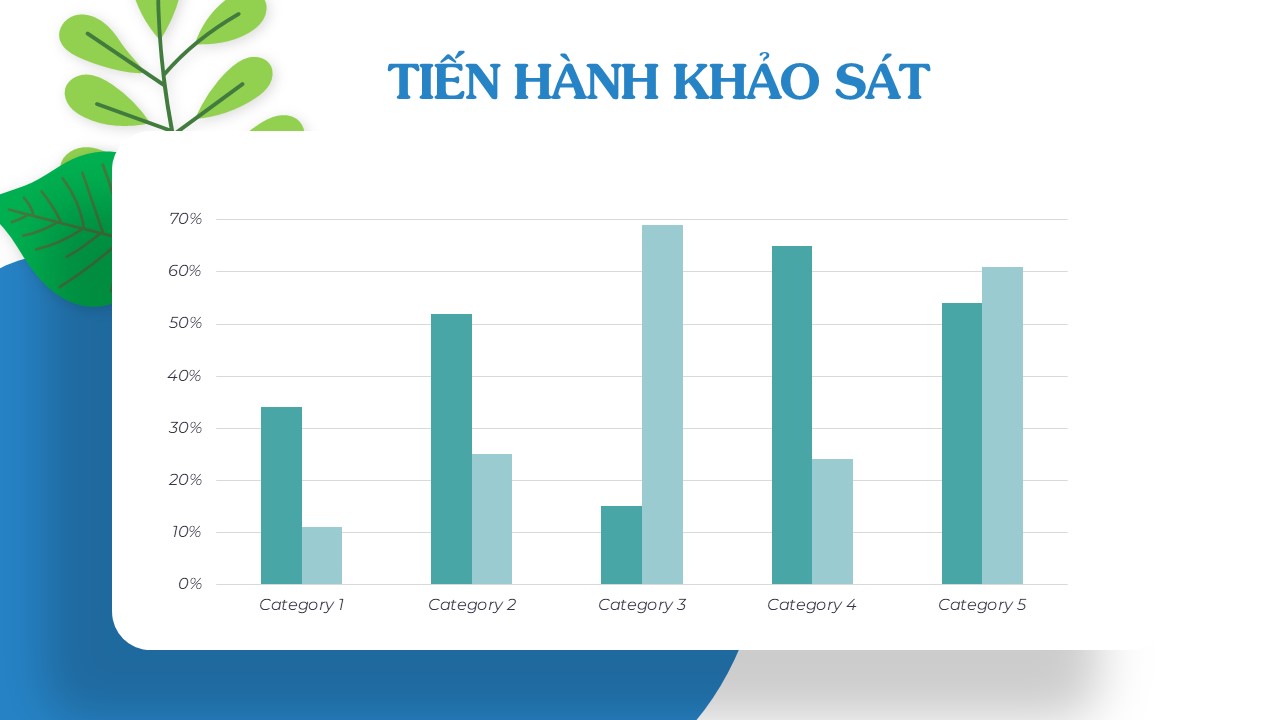 TIẾN HÀNH KHẢO SÁT

70%
60%
50%
40%
30%
20%
10%
0%

Category 1
Category 2
Category 3
Category 4
Category 5